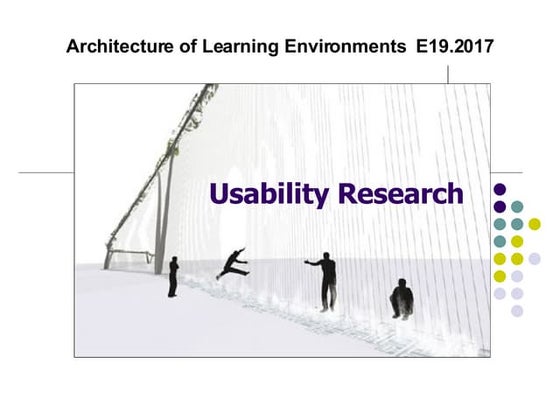 Architecture of Learning Environments E19.2017

Usability Research